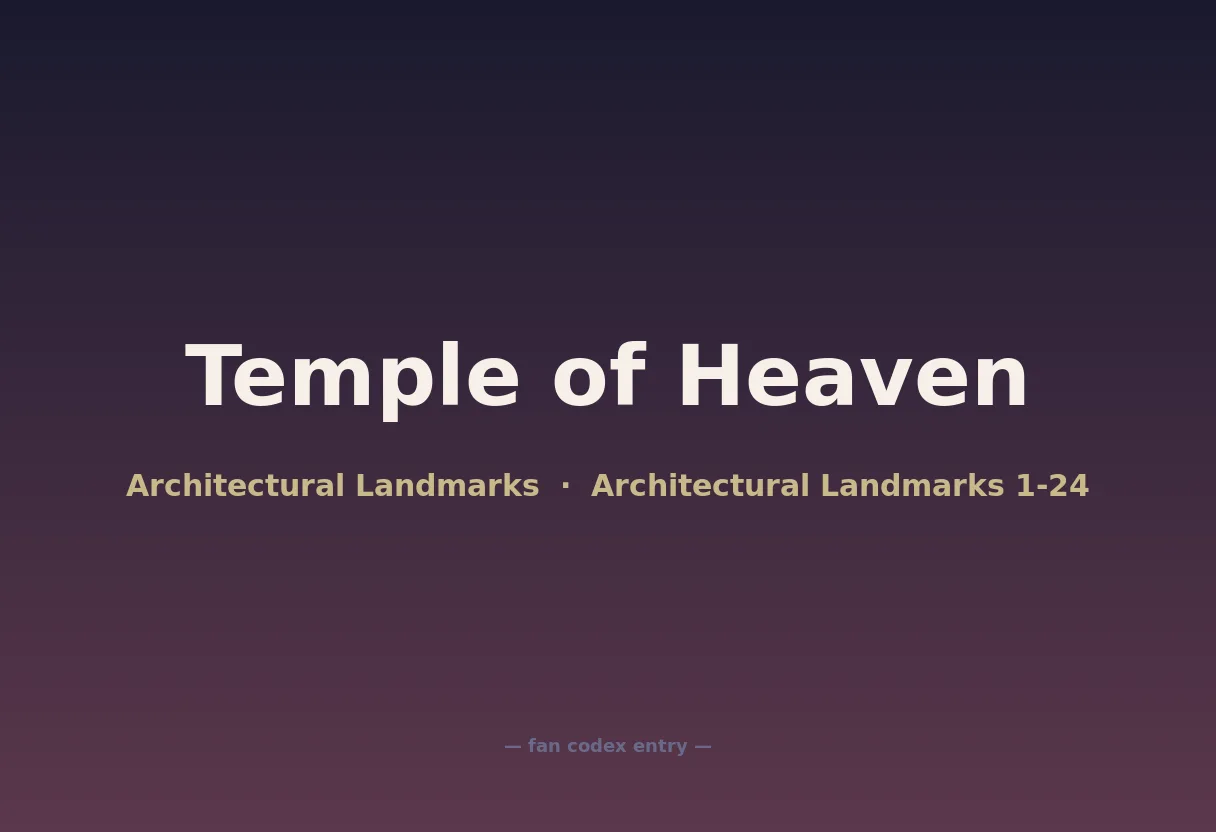 Temple of Heaven

Architectural Landmarks · Architectural Landmarks 1-24

— fan codex entry —